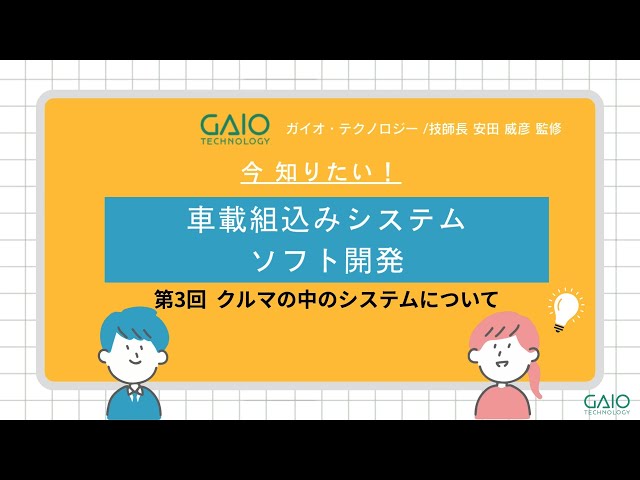 GAIO TECHNOLOGY ガイオ・テクノロジー /技師長 安田 威彦 監修

今 知りたい！

車載組込みシステム
ソフト開発

第3回 クルマの中のシステムについて

GAIO TECHNOLOGY